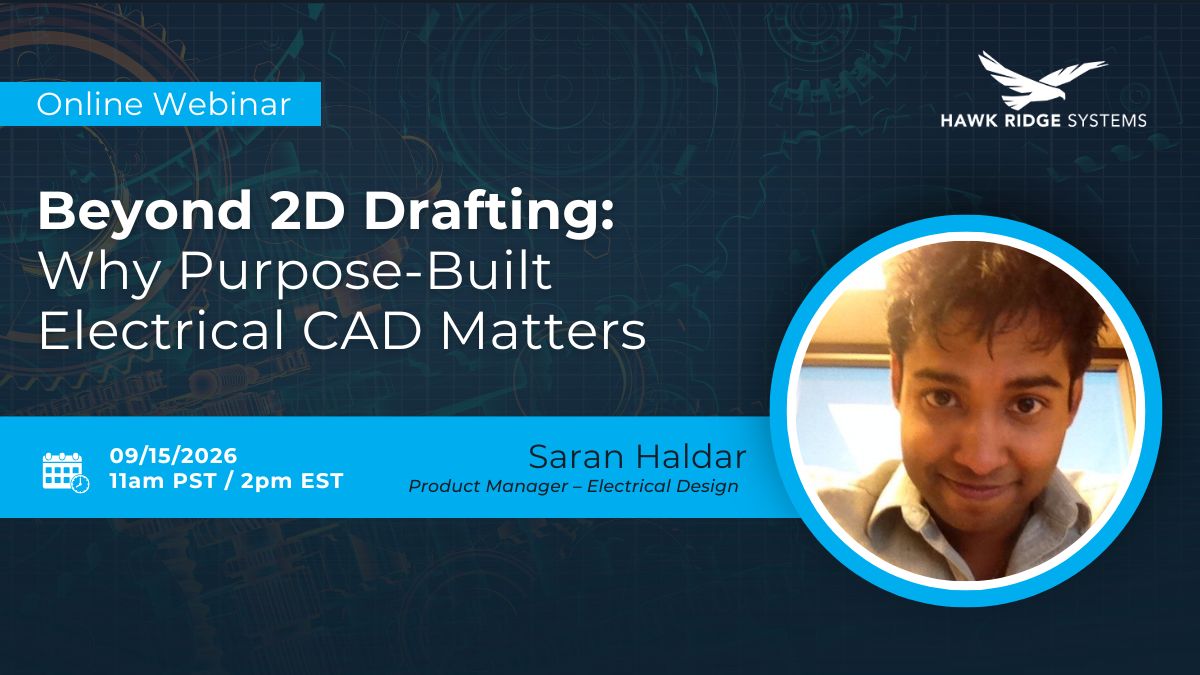 Online Webinar

HAWK RIDGE SYSTEMS

Beyond 2D Drafting: Why Purpose-Built Electrical CAD Matters

09/15/2026
11am PST / 2pm EST

Saran Haldar
Product Manager – Electrical Design